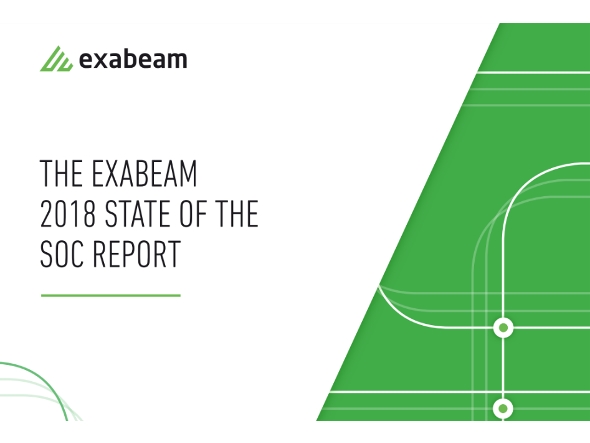 exabeam

THE EXABEAM 2018 STATE OF THE SOC REPORT